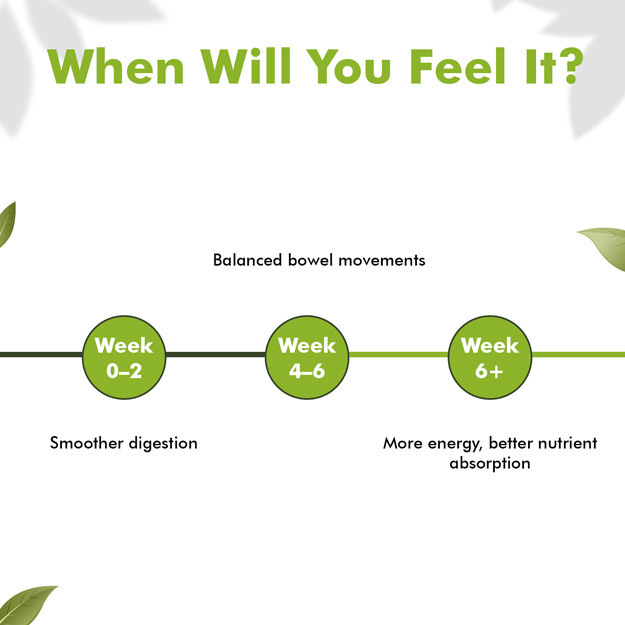 When Will You Feel It?

Balanced bowel movements

Week 0–2

Week 4–6

Week 6+

Smoother digestion

More energy, better nutrient absorption